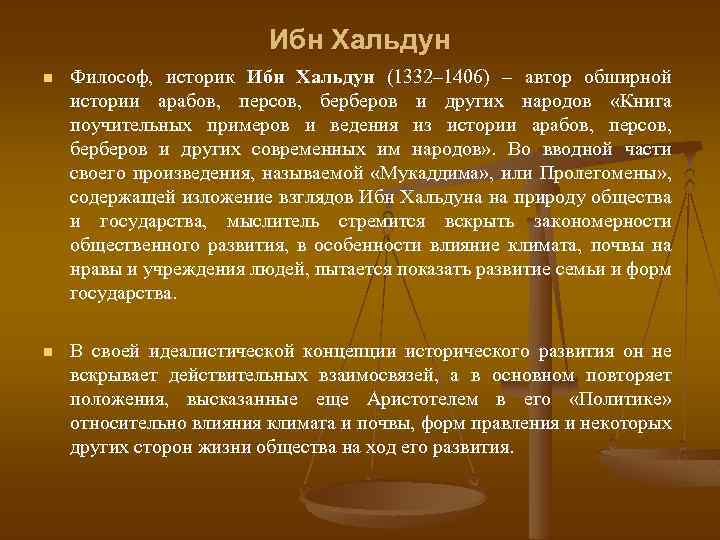 Ибн Хальдун

Философ, историк Ибн Хальдун (1332–1406) – автор обширной истории арабов, персов, берберов и других народов «Книга поучительных примеров и ведения из истории арабов, персов, берберов и других современных им народов». Во вводной части своего произведения, называемой «Мукаддима», или Пролегомены», содержащей изложение взглядов Ибн Хальдуна на природу общества и государства, мыслитель стремится вскрыть закономерности общественного развития, в особенности влияние климата, почвы на нравы и учреждения людей, пытается показать развитие семьи и форм государства.

В своей идеалистической концепции исторического развития он не вскрывает действительных взаимосвязей, а в основном повторяет положения, высказанные еще Аристотелем в его «Политике» относительно влияния климата и почвы, форм правления и некоторых других сторон жизни общества на ход его развития.